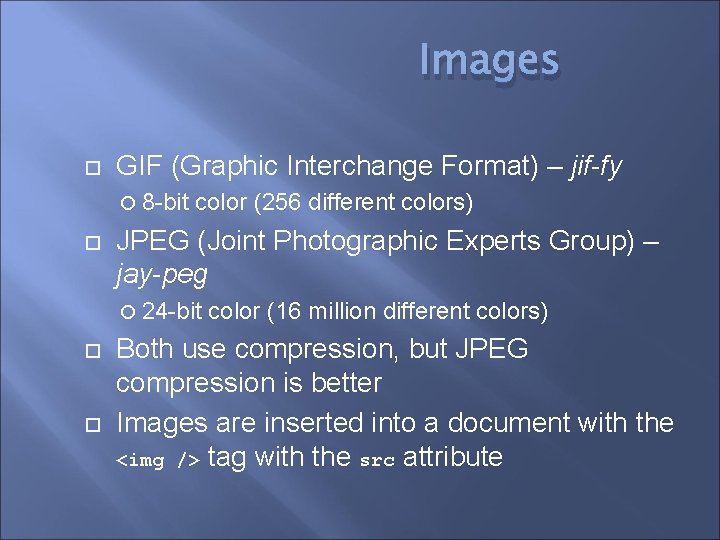 Images

GIF (Graphic Interchange Format) – jif-fy

8-bit color (256 different colors)

JPEG (Joint Photographic Experts Group) – jay-peg

24-bit color (16 million different colors)

Both use compression, but JPEG compression is better

Images are inserted into a document with the <img /> tag with the src attribute